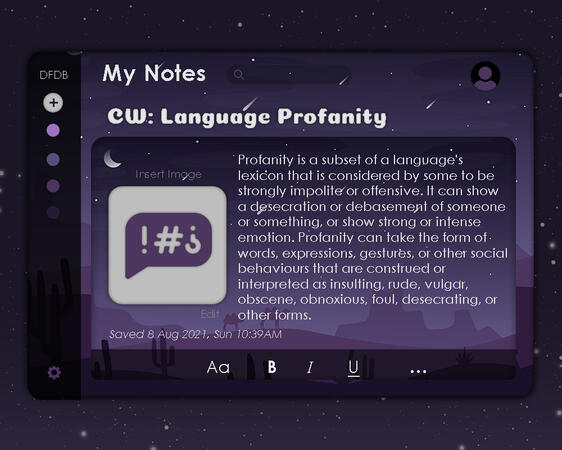 DFDB

+

My Notes

CW: Language Profanity

Insert Image

!#¿

Edit

Profanity is a subset of a language's lexicon that is considered by some to be strongly impolite or offensive. It can show a desecration or debasement of someone or something, or show strong or intense emotion. Profanity can take the form of words, expressions, gestures, or other social behaviours that are construed or interpreted as insulting, rude, vulgar, obscene, obnoxious, foul, desecrating, or other forms.

Saved 8 Aug 2021, Sun 10:39AM

Aa B I U ...